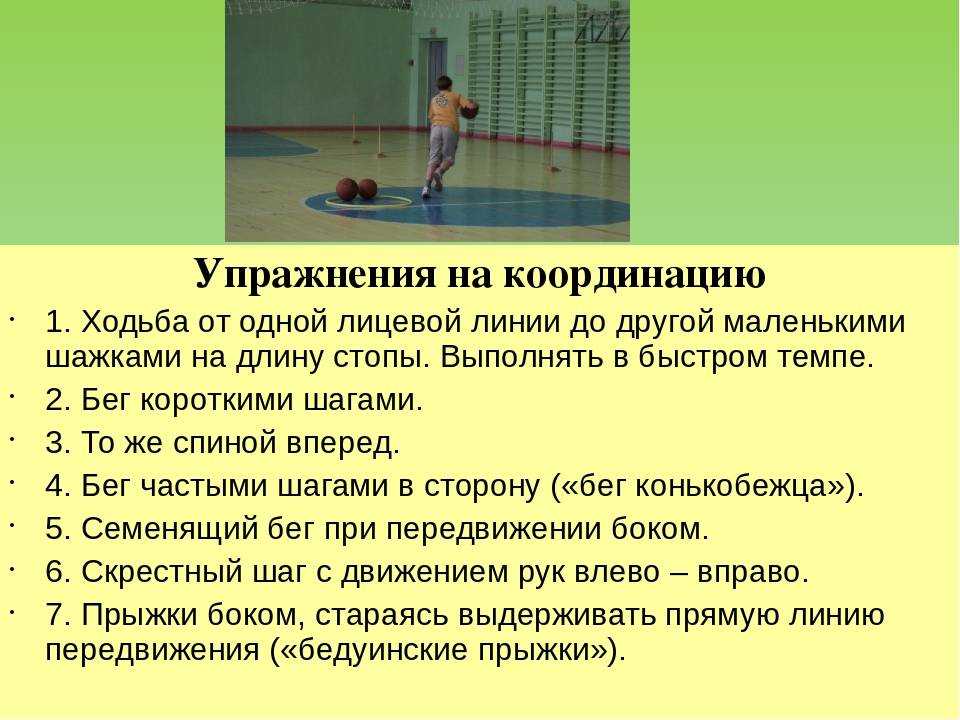 Упражнения на координацию

- 1. Ходьба от одной лицевой линии до другой маленькими шажками на длину стопы. Выполнять в быстром темпе.
- 2. Бег короткими шагами.
- 3. То же спиной вперед.
- 4. Бег частыми шагами в сторону («бег конькобежца»).
- 5. Семенящий бег при передвижении боком.
- 6. Скрестный шаг с движением рук влево – вправо.
- 7. Прыжки боком, стараясь выдерживать прямую линию передвижения («бедуинские прыжки»).